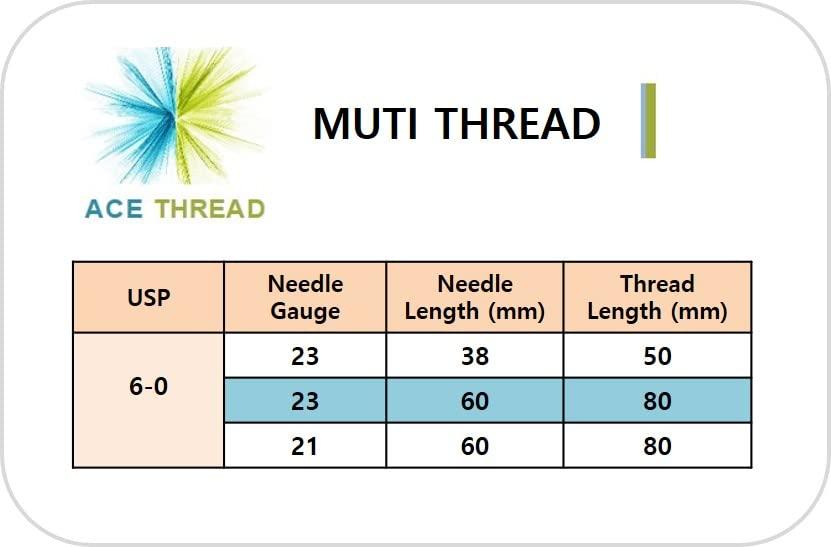 ACE THREAD

MUTI THREAD

| USP | Needle Gauge | Needle Length (mm) | Thread Length (mm) |
|---|---|---|---|
| 6-0 | 23 | 38 | 50 |
| | 23 | 60 | 80 |
| | 21 | 60 | 80 |